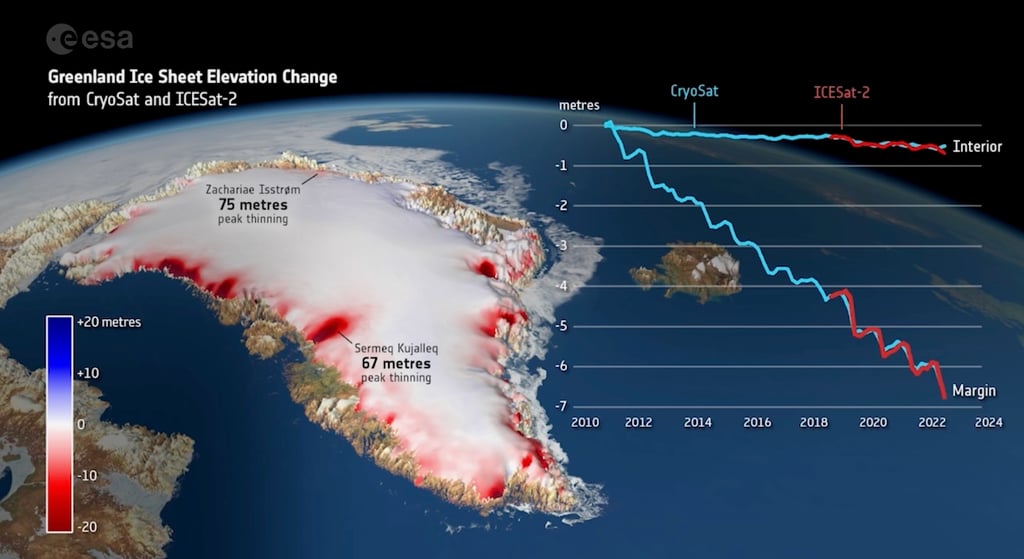 esa

Greenland Ice Sheet Elevation Change
from CryoSat and ICESat-2

Zachariae Isstrøm
75 metres
peak thinning

Sermeq Kujalleq
67 metres
peak thinning

+20 metres
+10
0
-10
-20

metres
CryoSat
ICESat-2
0
-1
-2
-3
-4
-5
-6
-7
Interior
Margin
2010 2012 2014 2016 2018 2020 2022 2024